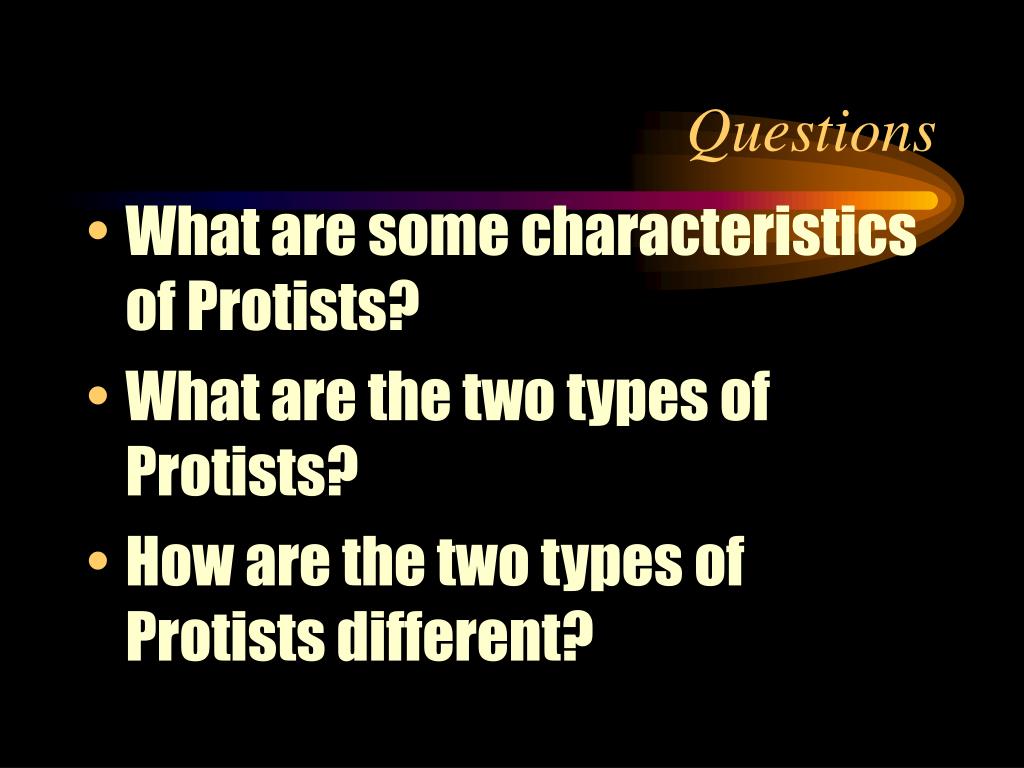 Questions

• What are some characteristics of Protists?
• What are the two types of Protists?
• How are the two types of Protists different?